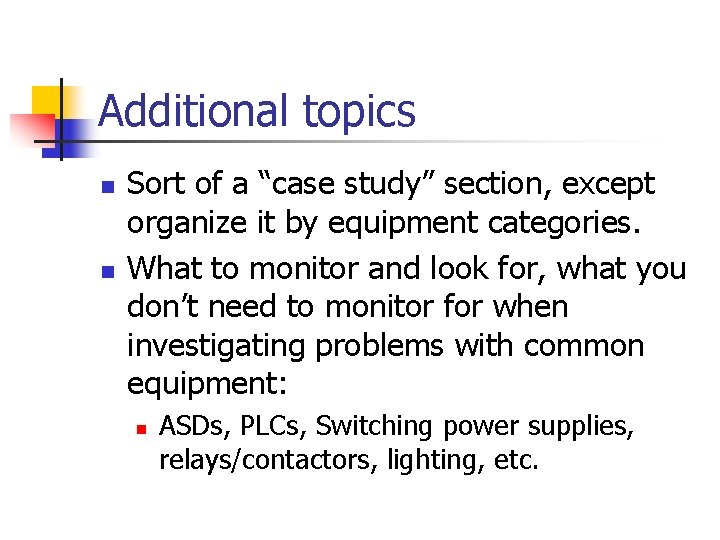 Additional topics

Sort of a “case study” section, except organize it by equipment categories.

What to monitor and look for, what you don’t need to monitor for when investigating problems with common equipment:

ASDs, PLCs, Switching power supplies, relays/contactors, lighting, etc.